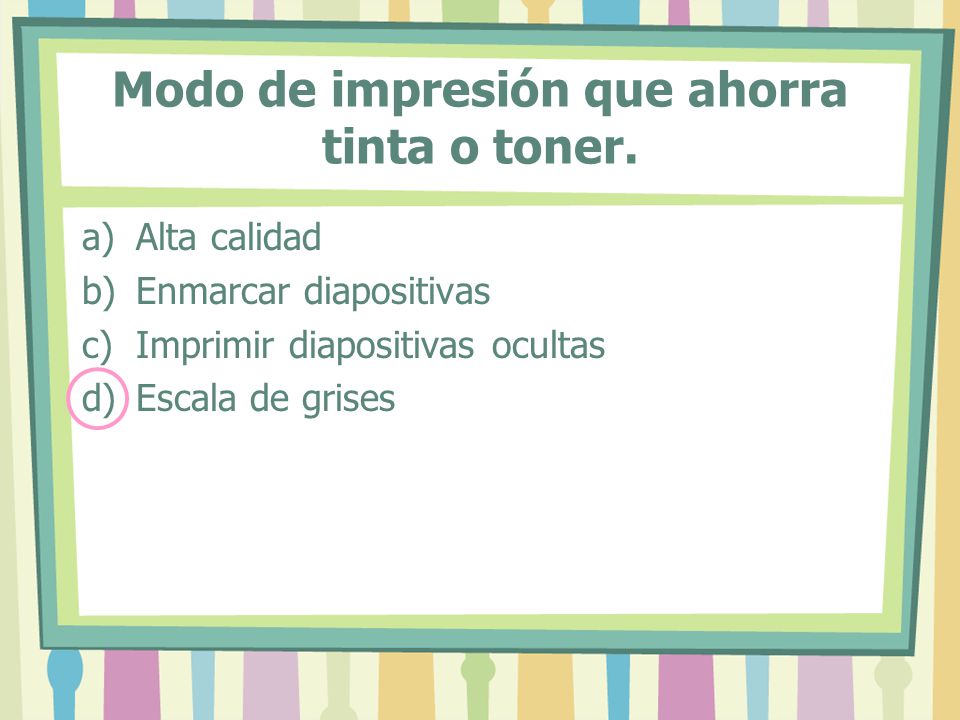 Modo de impresión que ahorra tinta o toner.

a) Alta calidad
b) Enmarcar diapositivas
c) Imprimir diapositivas ocultas
d) Escala de grises